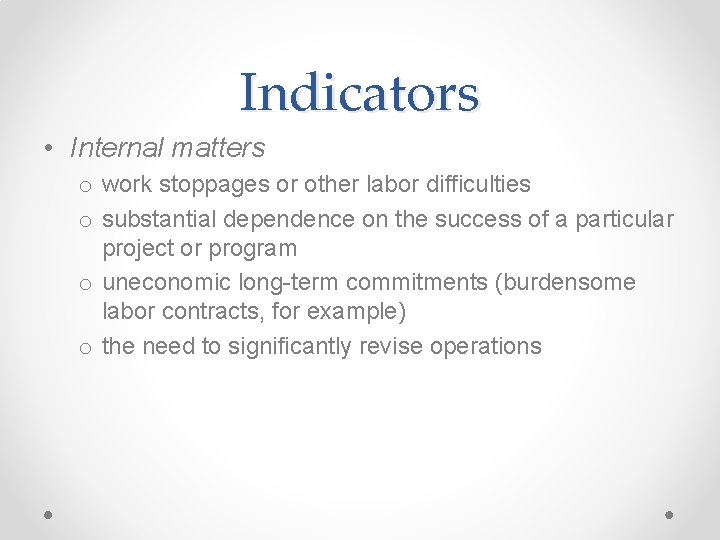 Indicators

• Internal matters
  o work stoppages or other labor difficulties
  o substantial dependence on the success of a particular project or program
  o uneconomic long-term commitments (burdensome labor contracts, for example)
  o the need to significantly revise operations